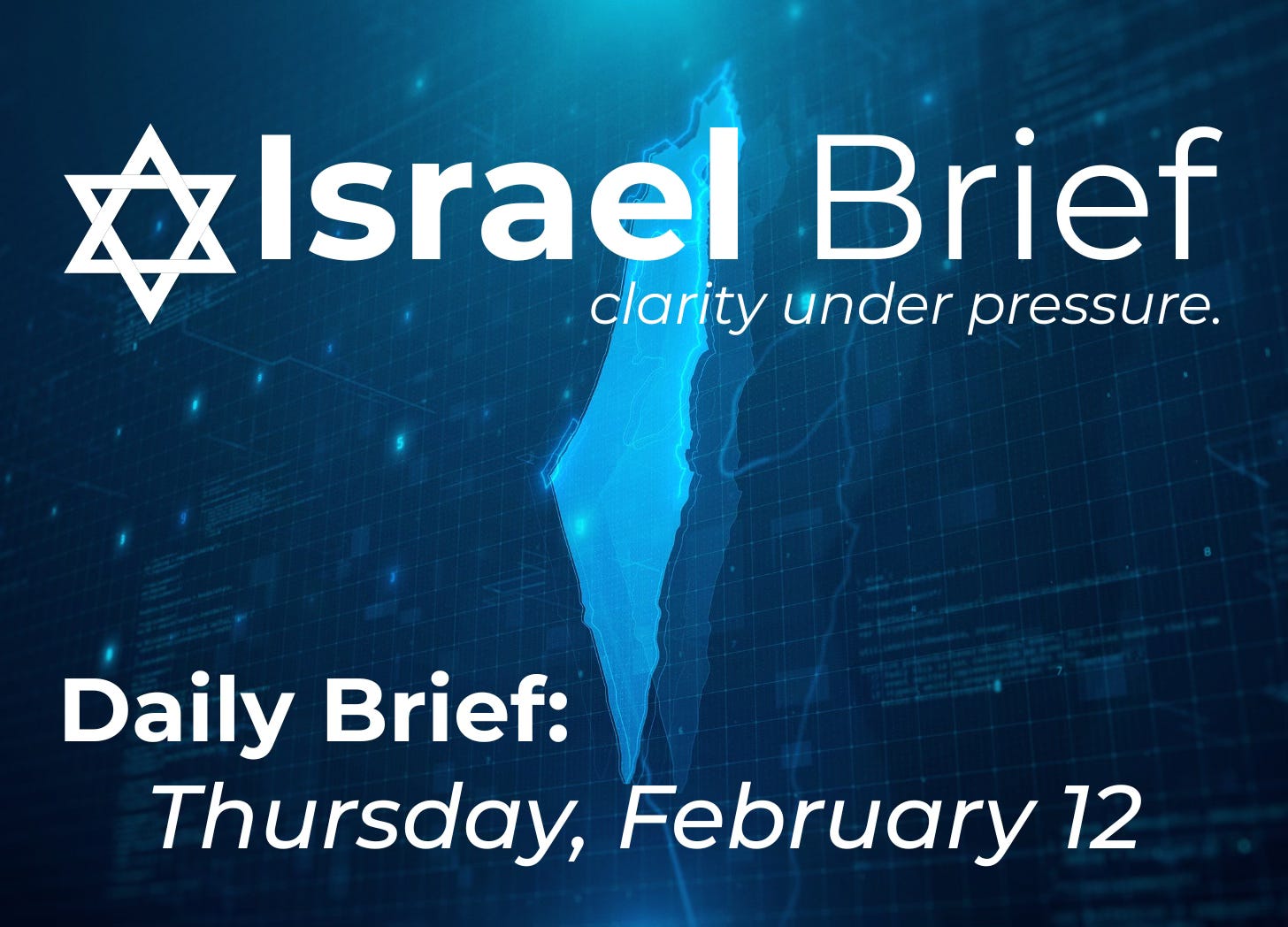 Israel Brief
clarity under pressure.

Daily Brief:
Thursday, February 12